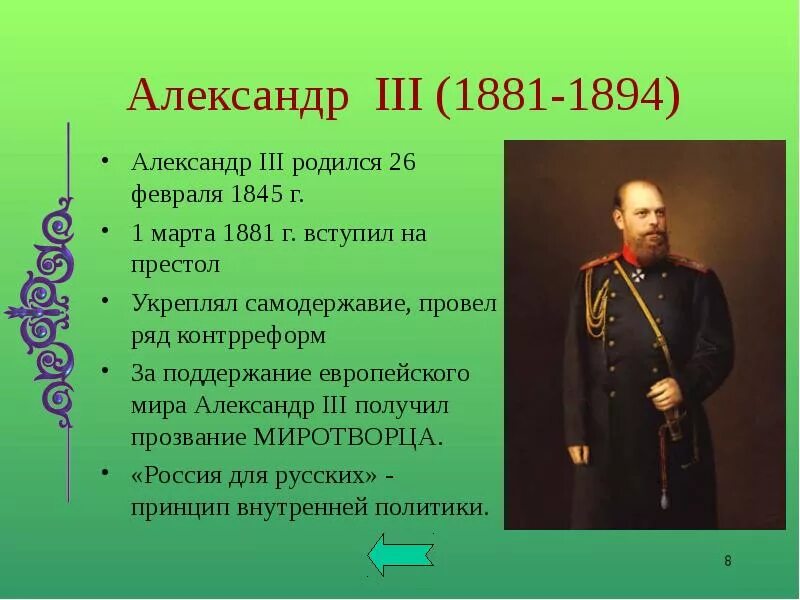 Александр III (1881-1894)

• Александр III родился 26 февраля 1845 г.

• 1 марта 1881 г. вступил на престол

• Укреплял самодержавие, провел ряд контрреформ

• За поддержание европейского мира Александр III получил прозвание МИРОТВОРЦА.

• «Россия для русских» - принцип внутренней политики.

8